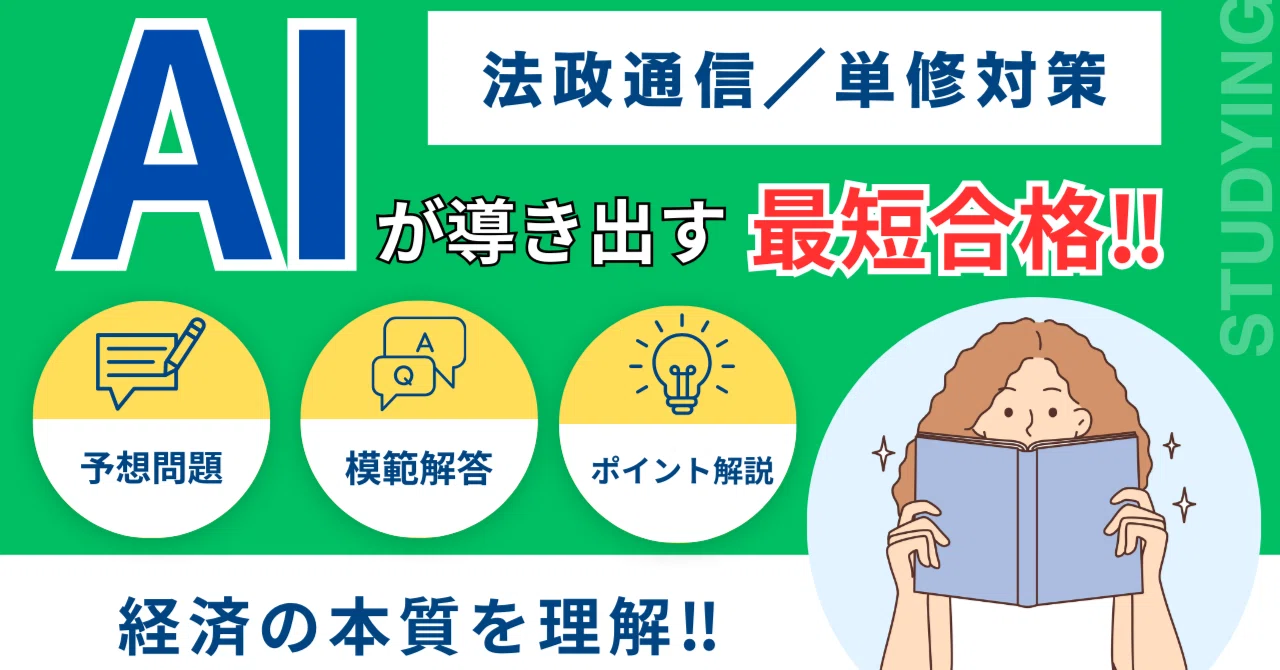 AI

法政通信／単修対策

が導き出す 最短合格!!

STUDYING

A
Q

予想問題

模範解答

ポイント解説

経済の本質を理解!!